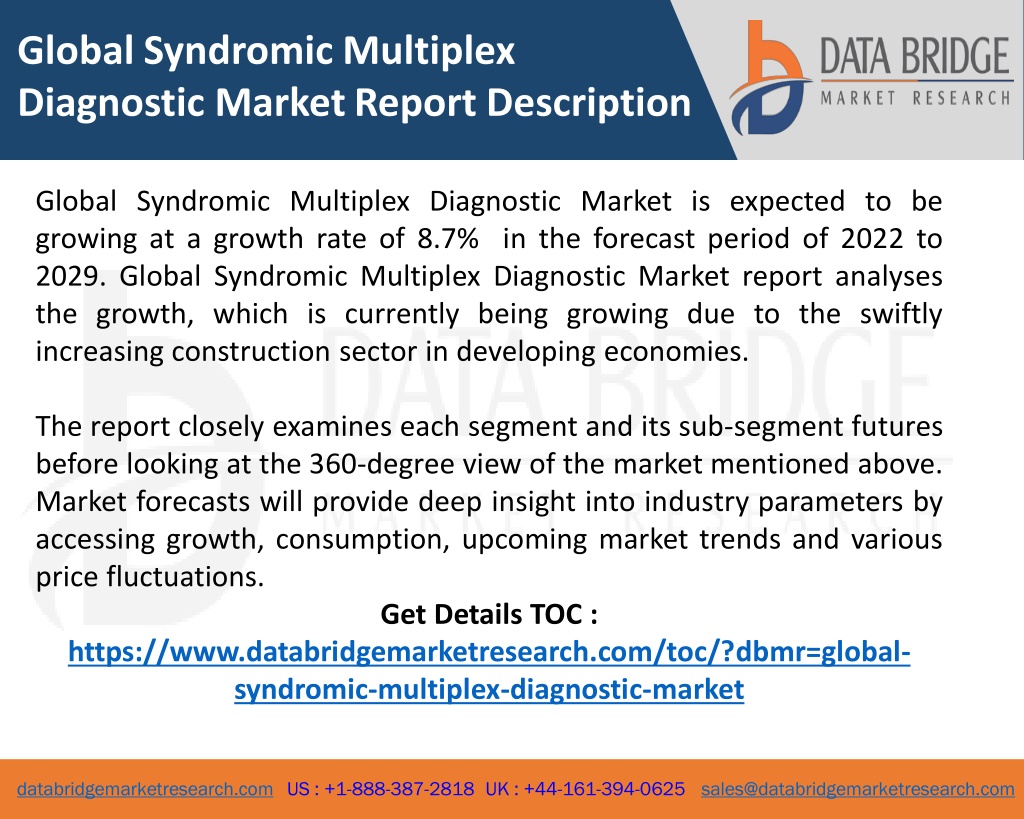 Global Syndromic Multiplex Diagnostic Market Report Description

DATA BRIDGE
MARKET RESEARCH

Global Syndromic Multiplex Diagnostic Market is expected to be growing at a growth rate of 8.7% in the forecast period of 2022 to 2029. Global Syndromic Multiplex Diagnostic Market report analyses the growth, which is currently being growing due to the swiftly increasing construction sector in developing economies.

The report closely examines each segment and its sub-segment futures before looking at the 360-degree view of the market mentioned above. Market forecasts will provide deep insight into industry parameters by accessing growth, consumption, upcoming market trends and various price fluctuations.

Get Details TOC :
https://www.databridgemarketresearch.com/toc/?dbmr=global-syndromic-multiplex-diagnostic-market

databridgemarketresearch.com US : +1-888-387-2818 UK : +44-161-394-0625 sales@databridgemarketresearch.com